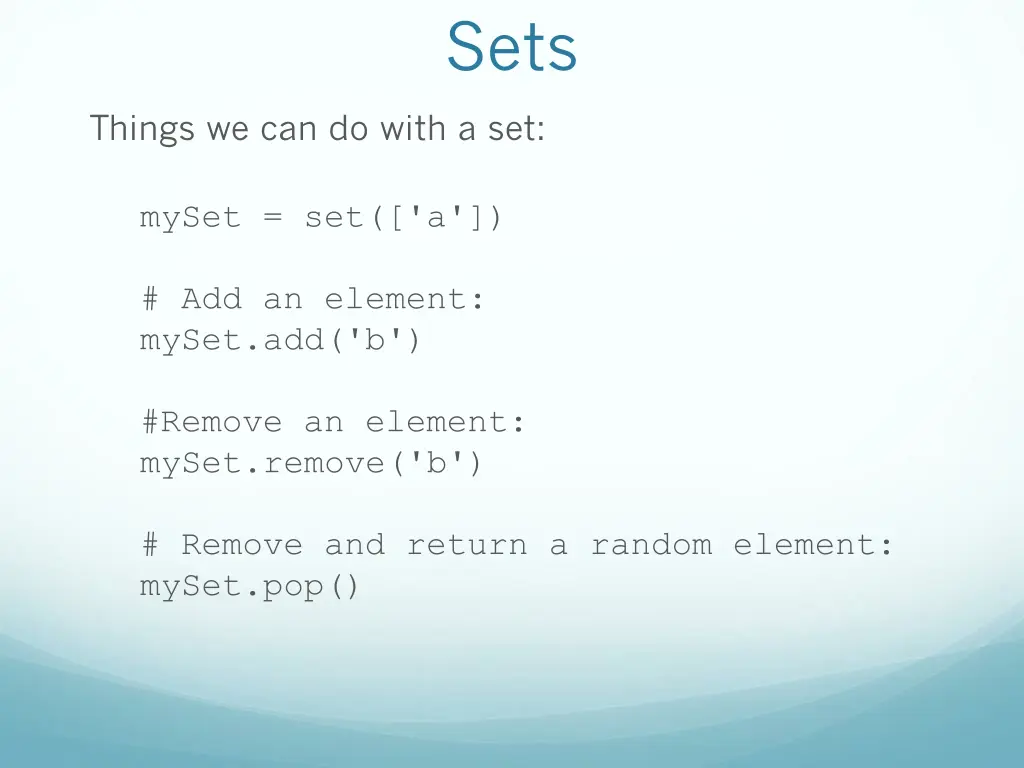 Sets

Things we can do with a set:

mySet = set(['a'])

# Add an element:
mySet.add('b')

#Remove an element:
mySet.remove('b')

# Remove and return a random element:
mySet.pop()